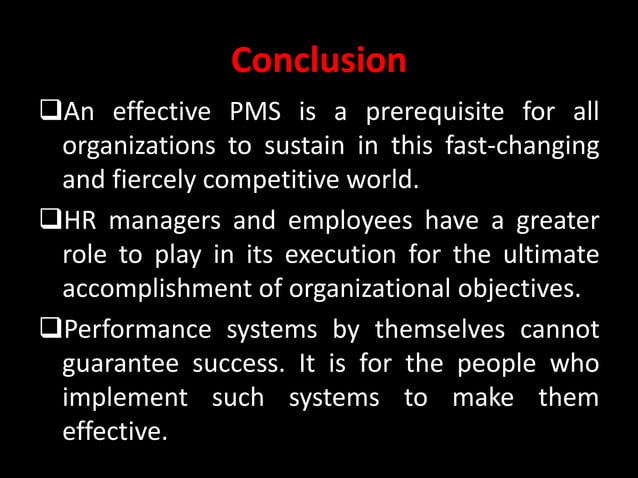 Conclusion

❑An effective PMS is a prerequisite for all organizations to sustain in this fast-changing and fiercely competitive world.

❑HR managers and employees have a greater role to play in its execution for the ultimate accomplishment of organizational objectives.

❑Performance systems by themselves cannot guarantee success. It is for the people who implement such systems to make them effective.